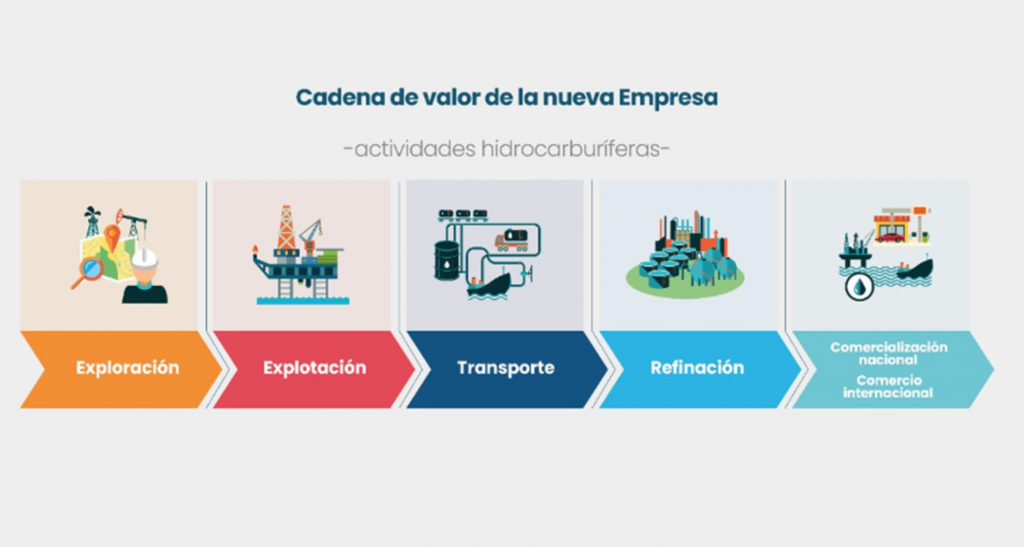 Cadena de valor de la nueva Empresa

-actividades hidrocarburíferas-

Exploración

Explotación

Transporte

Refinación

Comercialización nacional

Comercio internacional